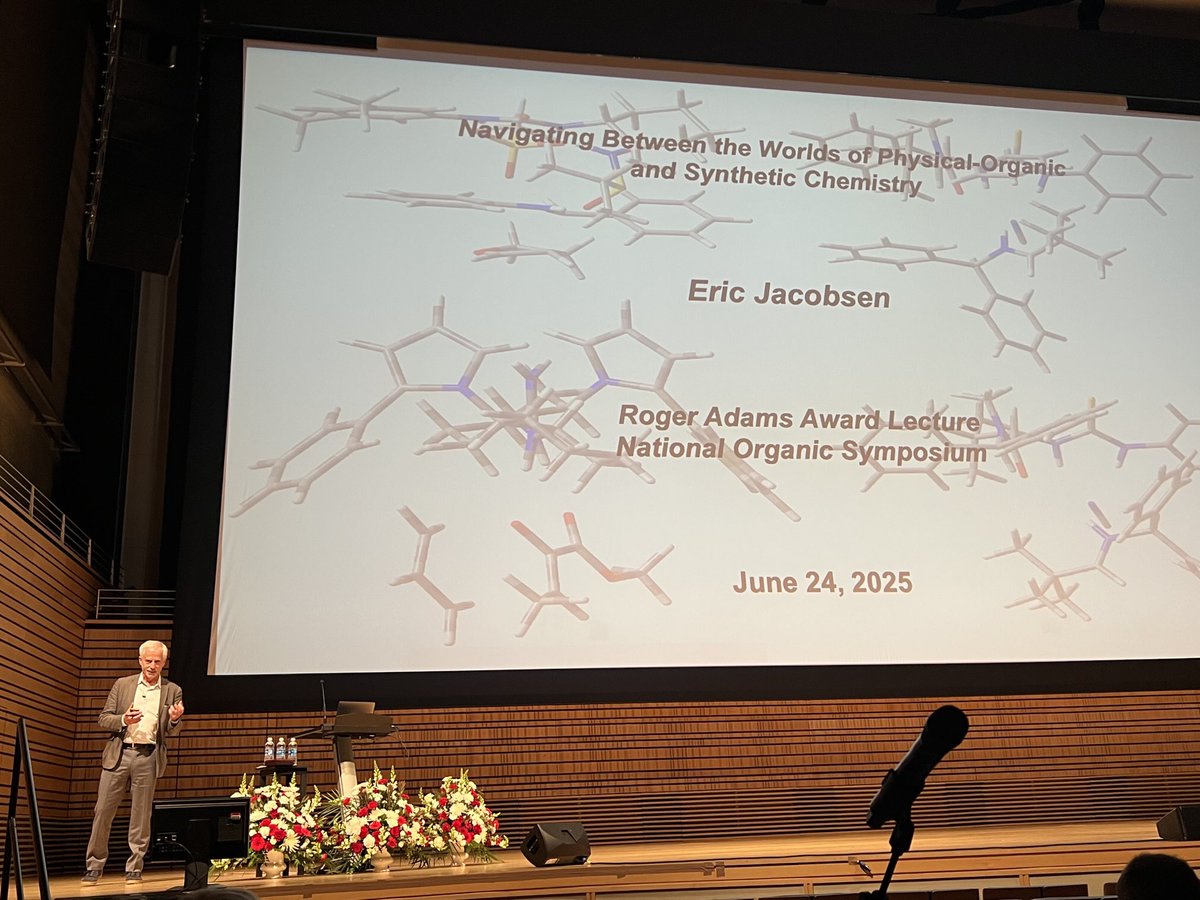 Navigating Between the Worlds of Physical-Organic and Synthetic Chemistry

Eric Jacobsen

Roger Adams Award Lecture
National Organic Symposium

June 24, 2025